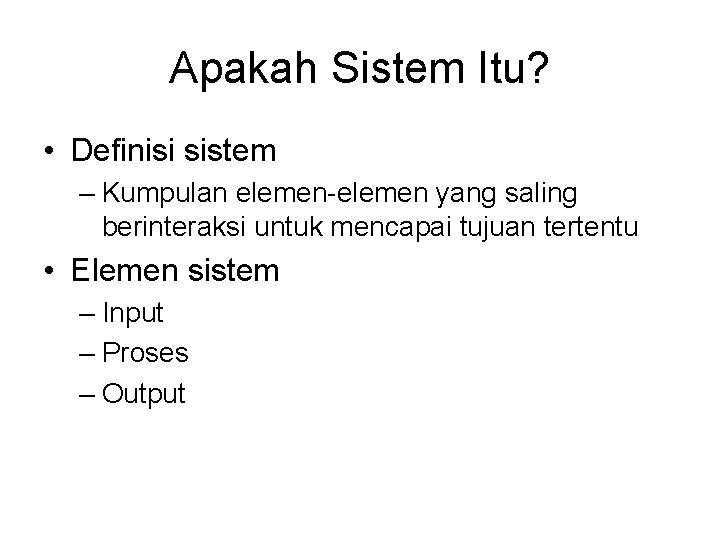 Apakah Sistem Itu?

• Definisi sistem
– Kumpulan elemen-elemen yang saling berinteraksi untuk mencapai tujuan tertentu

• Elemen sistem
– Input
– Proses
– Output